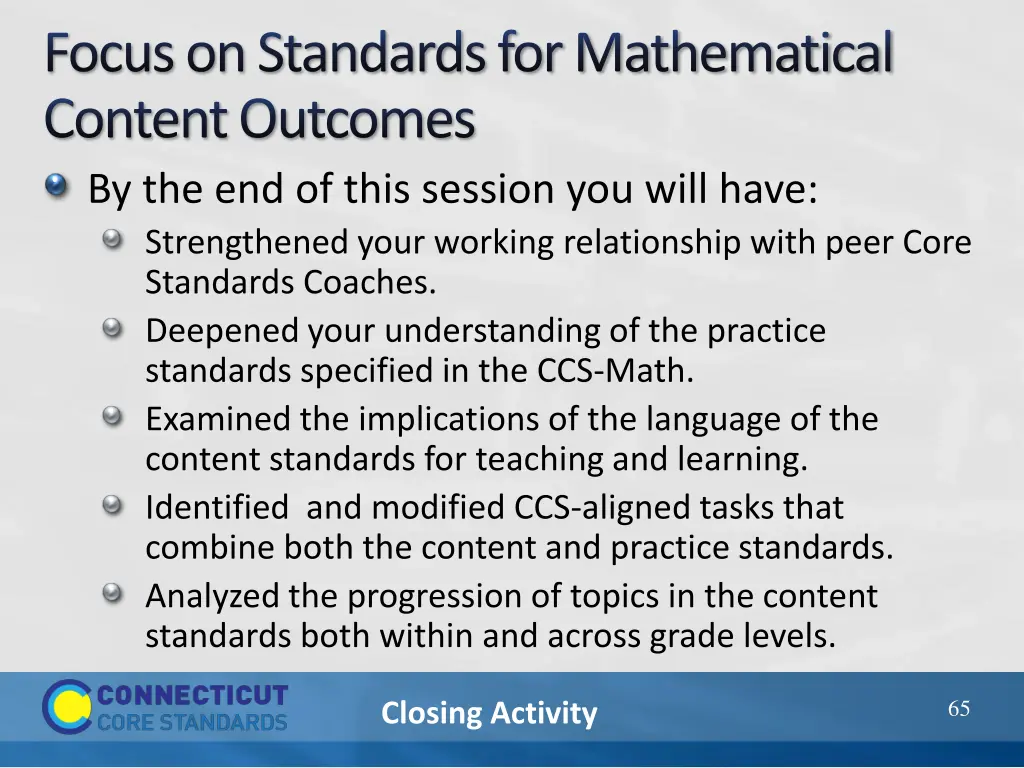 Focus on Standards for Mathematical Content Outcomes

By the end of this session you will have:

Strengthened your working relationship with peer Core Standards Coaches.

Deepened your understanding of the practice standards specified in the CCS-Math.

Examined the implications of the language of the content standards for teaching and learning.

Identified  and modified CCS-aligned tasks that combine both the content and practice standards.

Analyzed the progression of topics in the content standards both within and across grade levels.

CONNECTICUT CORE STANDARDS

Closing Activity

65